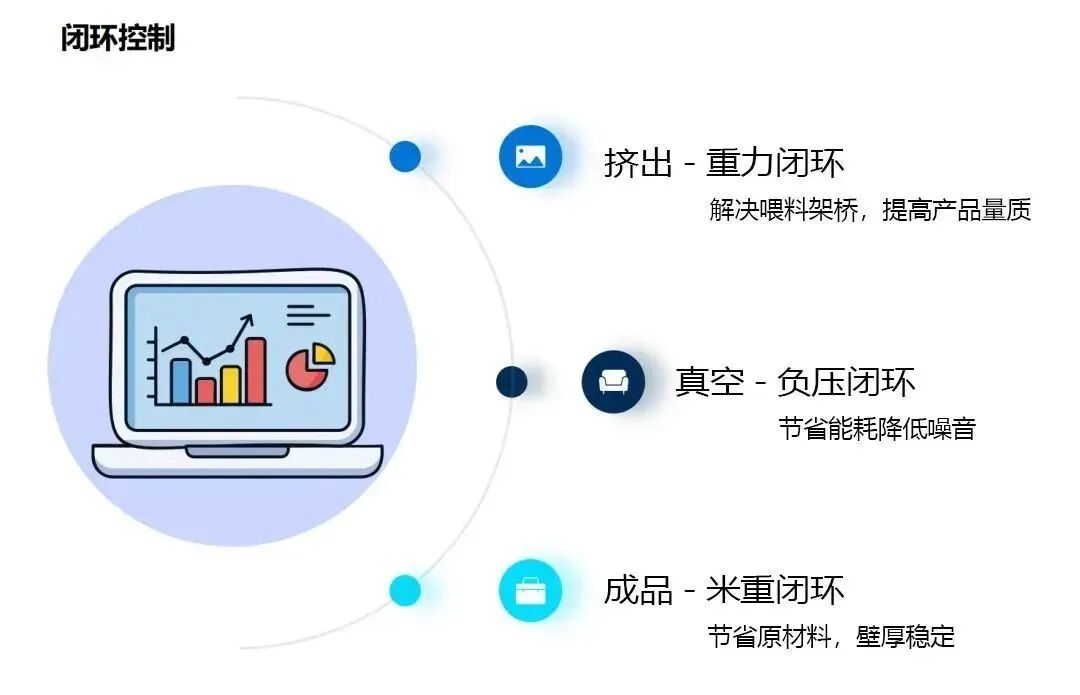 闭环控制

挤出 - 重力闭环
解决喂料架桥，提高产品量质

真空 - 负压闭环
节省能耗降低噪音

成品 - 米重闭环
节省原材料，壁厚稳定